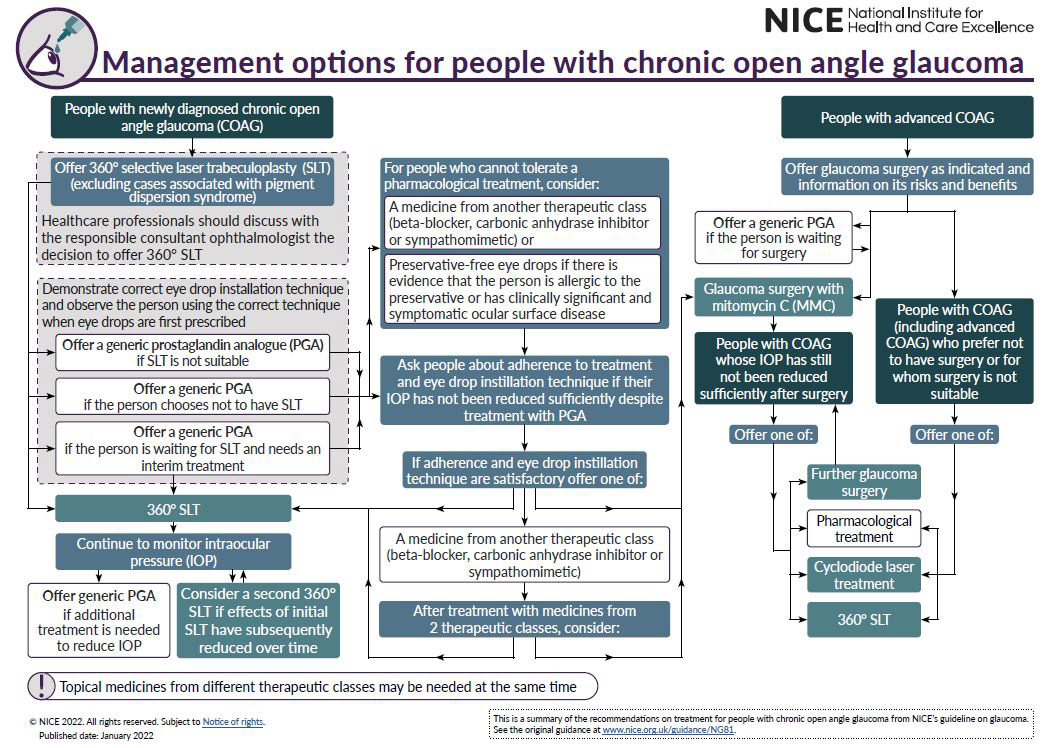 NICE National Institute for Health and Care Excellence

Management options for people with chronic open angle glaucoma

People with newly diagnosed chronic open angle glaucoma (COAG)

Offer 360° selective laser trabeculoplasty (SLT) (excluding cases associated with pigment dispersion syndrome)

Healthcare professionals should discuss with the responsible consultant ophthalmologist the decision to offer 360° SLT

Demonstrate correct eye drop installation technique and observe the person using the correct technique when eye drops are first prescribed

Offer a generic prostaglandin analogue (PGA) if SLT is not suitable

Offer a generic PGA if the person chooses not to have SLT

Offer a generic PGA if the person is waiting for SLT and needs an interim treatment

360° SLT

Continue to monitor intraocular pressure (IOP)

Offer generic PGA if additional treatment is needed to reduce IOP

Consider a second 360° SLT if effects of initial SLT have subsequently reduced over time

For people who cannot tolerate a pharmacological treatment, consider:

A medicine from another therapeutic class (beta-blocker, carbonic anhydrase inhibitor or sympathomimetic) or

Preservative-free eye drops if there is evidence that the person is allergic to the preservative or has clinically significant and symptomatic ocular surface disease

Ask people about adherence to treatment and eye drop instillation technique if their IOP has not been reduced sufficiently despite treatment with PGA

If adherence and eye drop instillation technique are satisfactory offer one of:

A medicine from another therapeutic class (beta-blocker, carbonic anhydrase inhibitor or sympathomimetic)

After treatment with medicines from 2 therapeutic classes, consider:

People with advanced COAG

Offer glaucoma surgery as indicated and information on its risks and benefits

Offer a generic PGA if the person is waiting for surgery

Glaucoma surgery with mitomycin C (MMC)

People with COAG whose IOP has still not been reduced sufficiently after surgery

People with COAG (including advanced COAG) who prefer not to have surgery or for whom surgery is not suitable

Offer one of:

Offer one of:

Further glaucoma surgery

Pharmacological treatment

Cyclodiode laser treatment

360° SLT

Topical medicines from different therapeutic classes may be needed at the same time

© NICE 2022. All rights reserved. Subject to Notice of rights.
Published date: January 2022

This is a summary of the recommendations on treatment for people with chronic open angle glaucoma from NICE's guideline on glaucoma. See the original guidance at www.nice.org.uk/guidance/NG81.